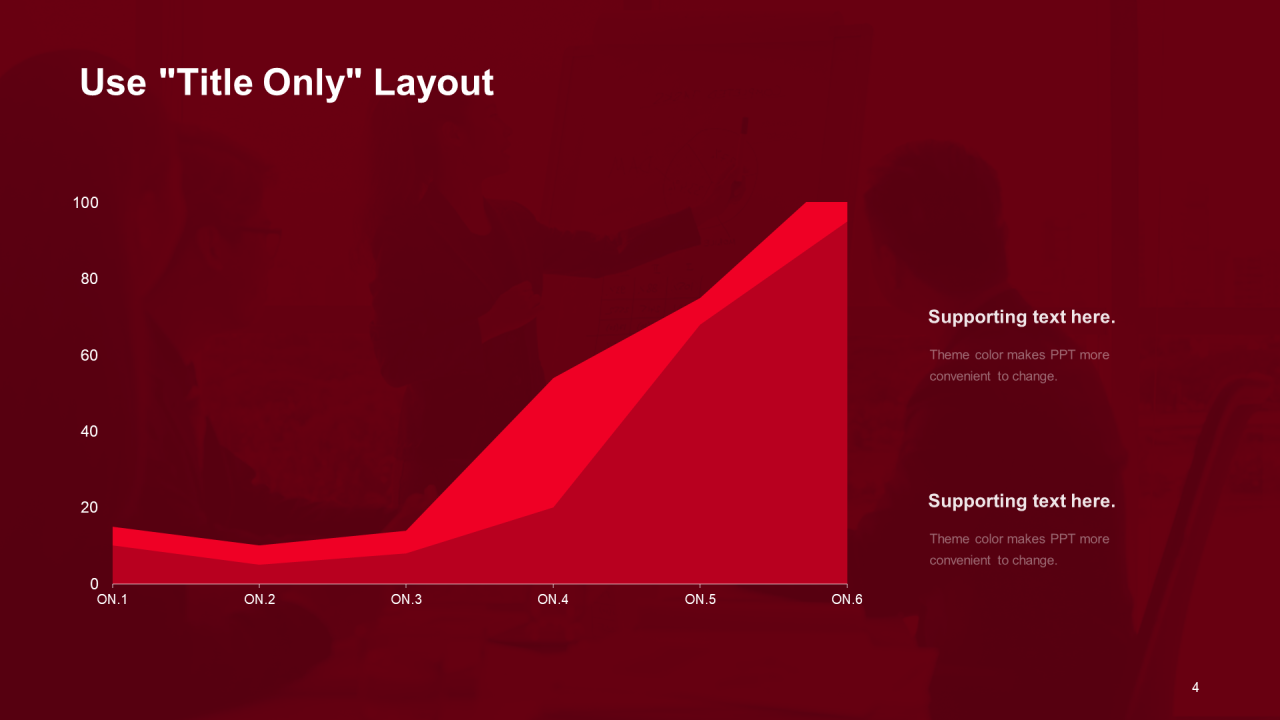 Use "Title Only" Layout

100
80
60
40
20
0

ON.1 ON.2 ON.3 ON.4 ON.5 ON.6

Supporting text here.

Theme color makes PPT more convenient to change.

Supporting text here.

Theme color makes PPT more convenient to change.

4